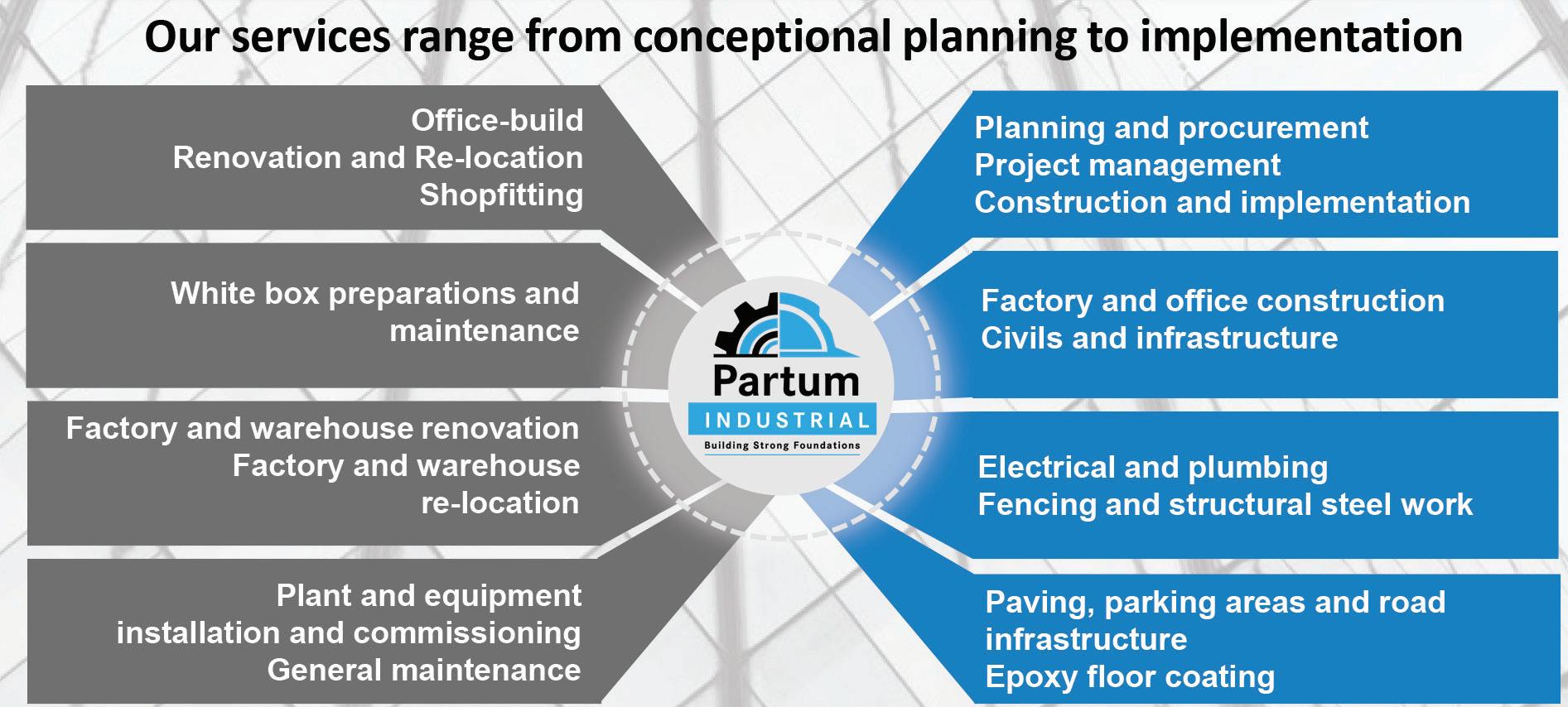 Our services range from conceptional planning to implementation

Office-build
Renovation and Re-location
Shopfitting

White box preparations and maintenance

Factory and warehouse renovation
Factory and warehouse re-location

Plant and equipment installation and commissioning
General maintenance

Partum
INDUSTRIAL
Building Strong Foundations

Planning and procurement
Project management
Construction and implementation

Factory and office construction
Civils and infrastructure

Electrical and plumbing
Fencing and structural steel work

Paving, parking areas and road infrastructure
Epoxy floor coating